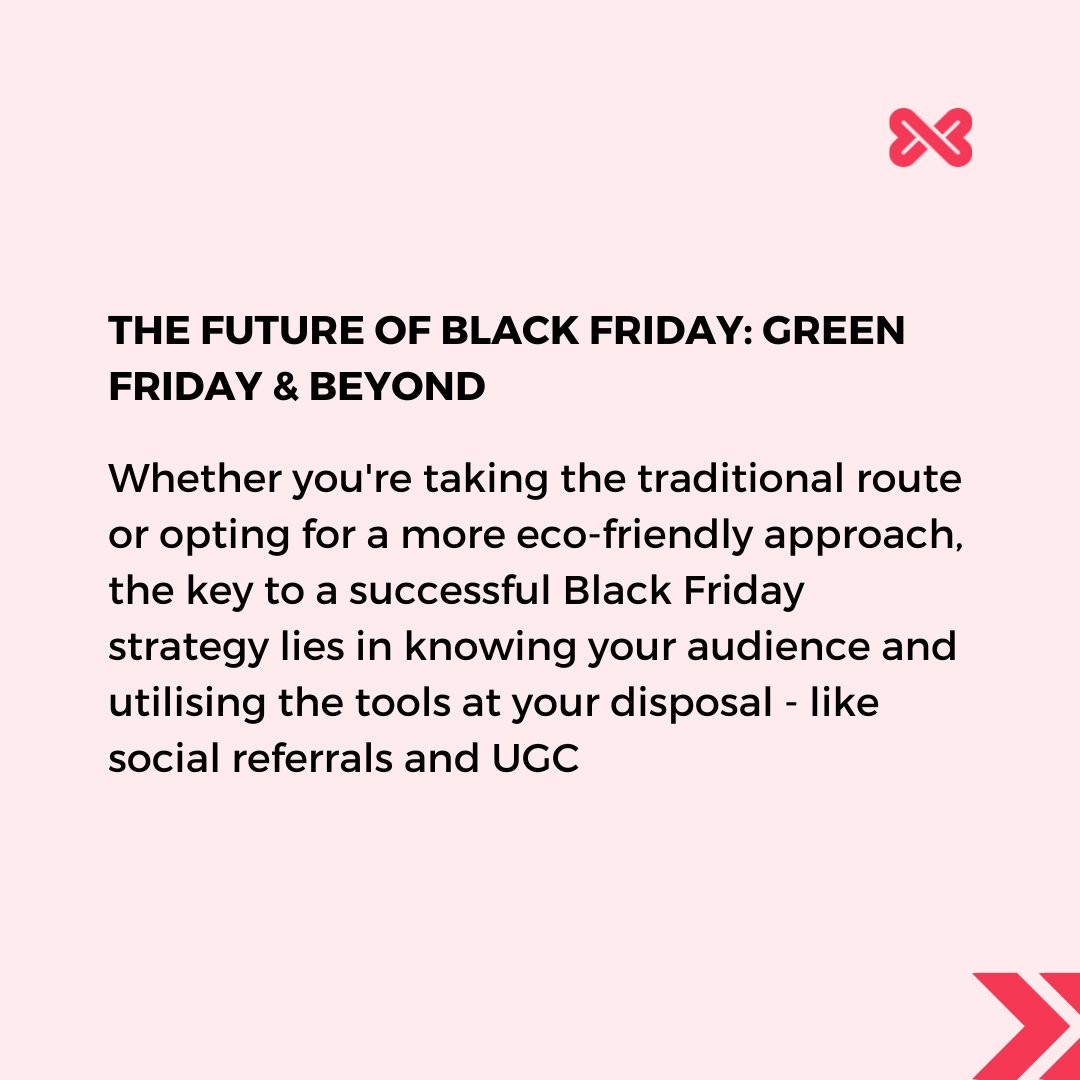 THE FUTURE OF BLACK FRIDAY: GREEN FRIDAY & BEYOND

Whether you're taking the traditional route or opting for a more eco-friendly approach, the key to a successful Black Friday strategy lies in knowing your audience and utilising the tools at your disposal - like social referrals and UGC